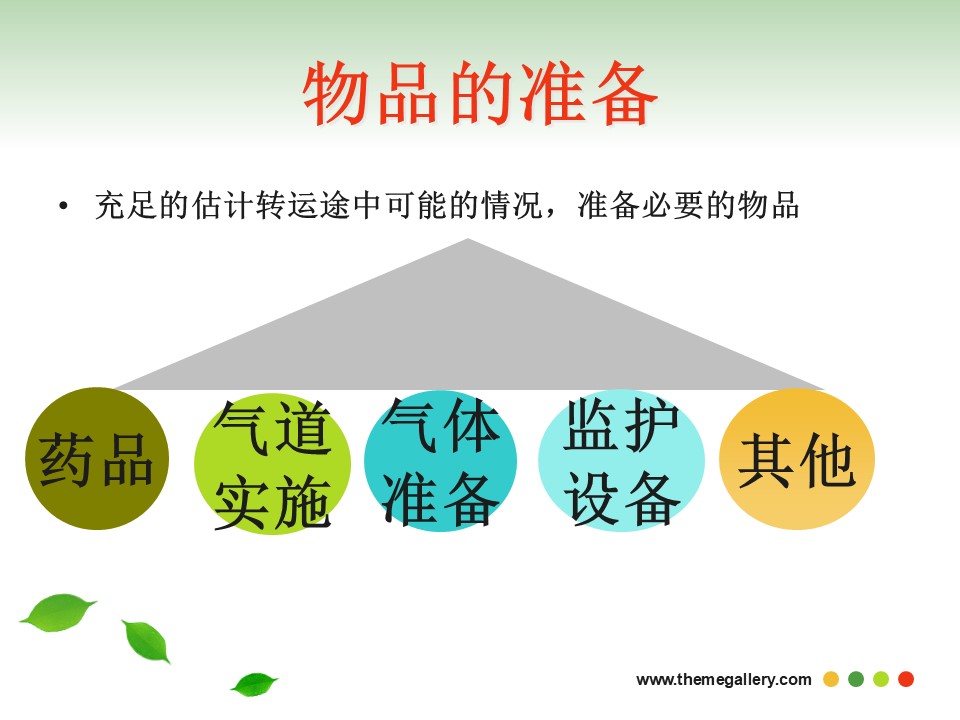 物品的准备

• 充足的估计转运途中可能的情况，准备必要的物品

药品

气道实施

气体准备

监护设备

其他

www.themegallery.com